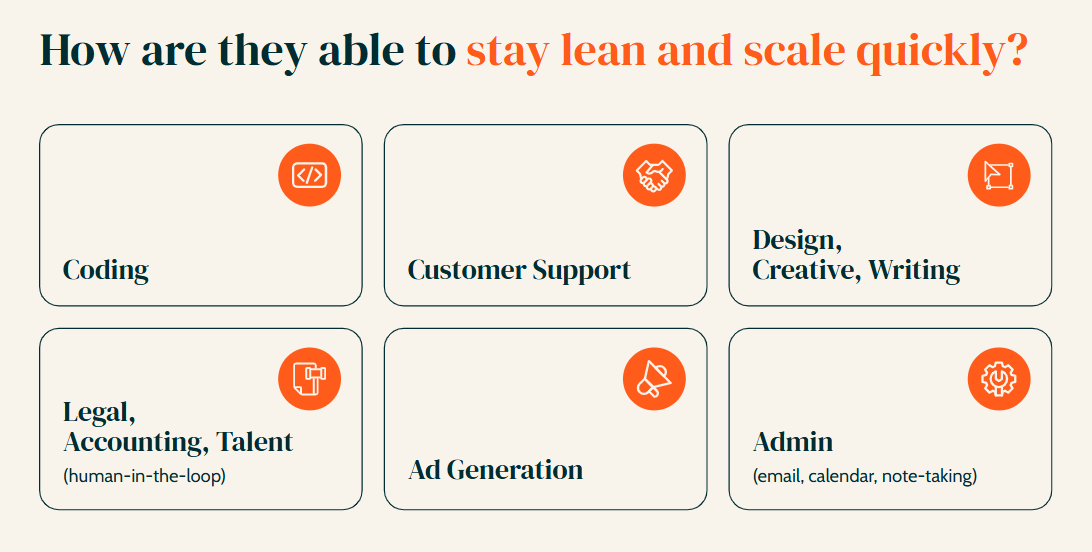 How are they able to stay lean and scale quickly?

Coding

Customer Support

Design, Creative, Writing

Legal, Accounting, Talent
(human-in-the-loop)

Ad Generation

Admin
(email, calendar, note-taking)